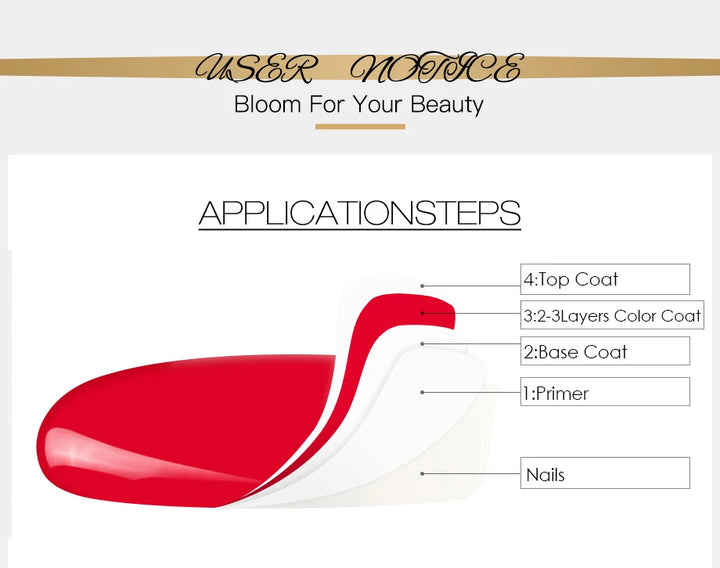 USER NOTICE
Bloom For Your Beauty

APPLICATIONSTEPS

4:Top Coat
3:2-3Layers Color Coat
2:Base Coat
1:Primer
Nails